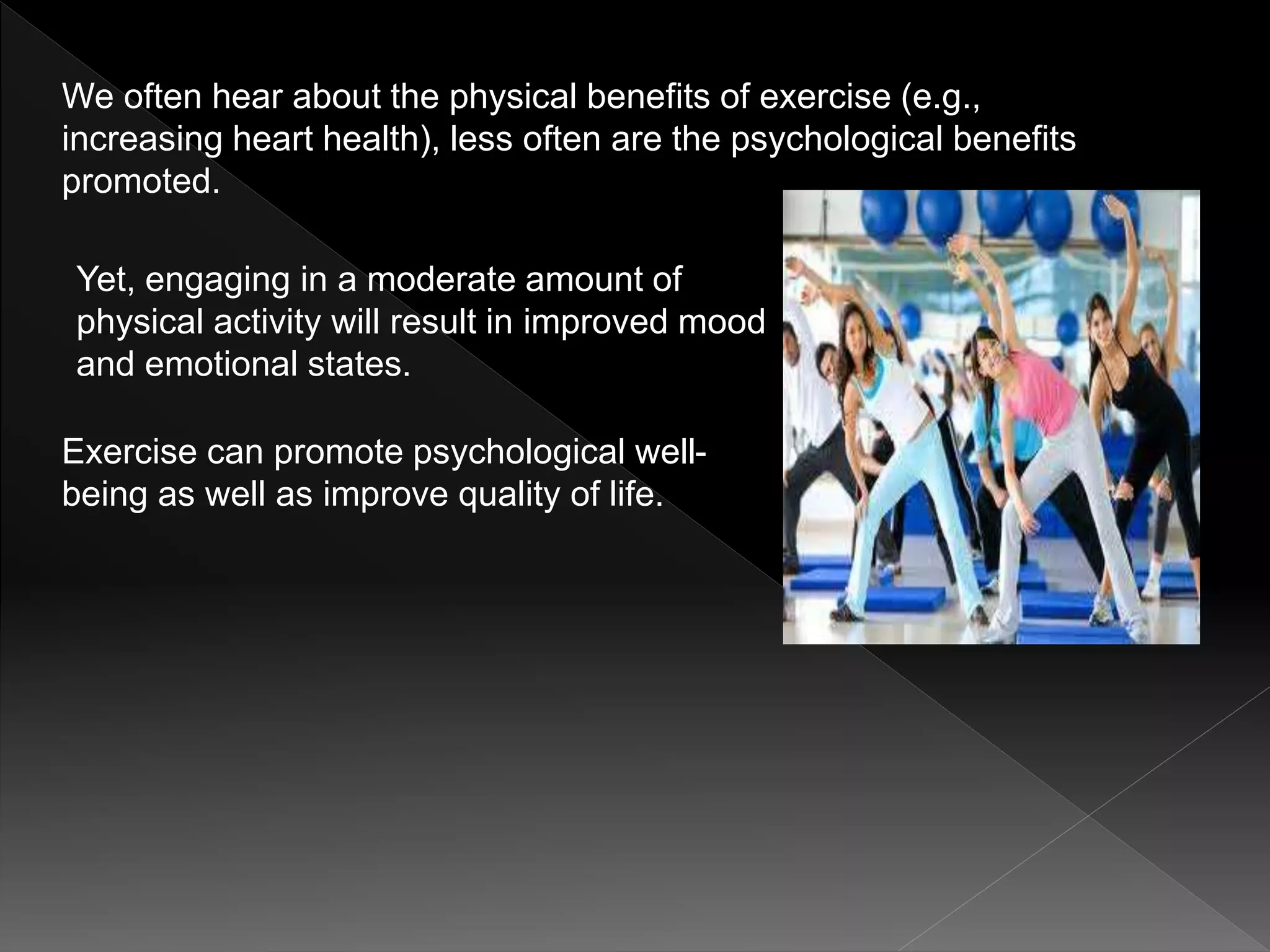 We often hear about the physical benefits of exercise (e.g., increasing heart health), less often are the psychological benefits promoted.

Yet, engaging in a moderate amount of physical activity will result in improved mood and emotional states.

Exercise can promote psychological well-being as well as improve quality of life.